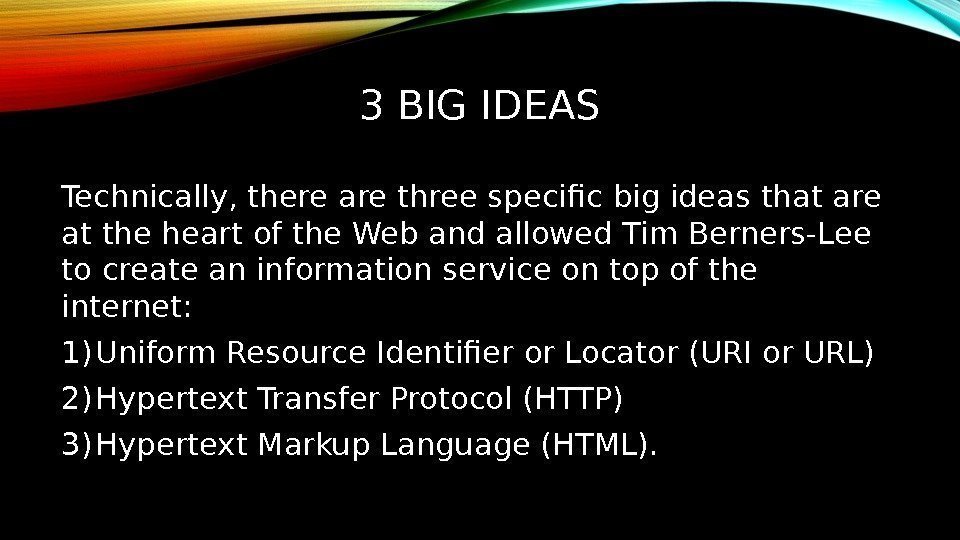 3 BIG IDEAS

Technically, there are three specific big ideas that are at the heart of the Web and allowed Tim Berners-Lee to create an information service on top of the internet:

1)Uniform Resource Identifier or Locator (URI or URL)

2)Hypertext Transfer Protocol (HTTP)

3)Hypertext Markup Language (HTML).